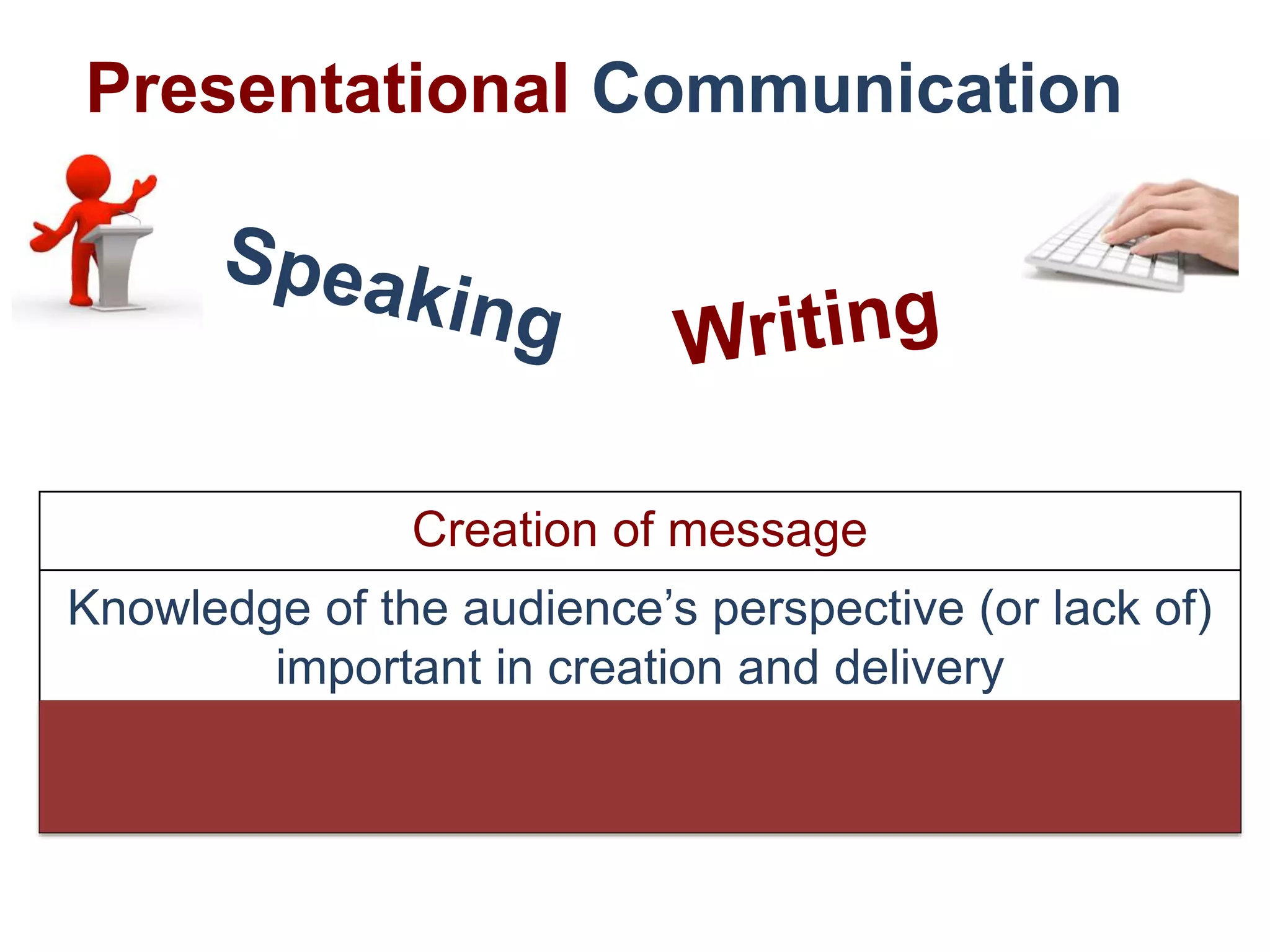 Presentational Communication

Speaking

Writing

Creation of message

Knowledge of the audience’s perspective (or lack of) important in creation and delivery